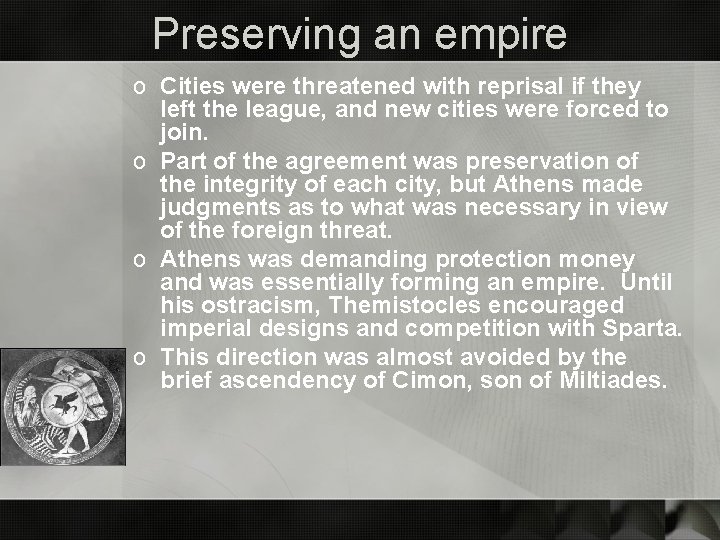 Preserving an empire

o Cities were threatened with reprisal if they left the league, and new cities were forced to join.

o Part of the agreement was preservation of the integrity of each city, but Athens made judgments as to what was necessary in view of the foreign threat.

o Athens was demanding protection money and was essentially forming an empire. Until his ostracism, Themistocles encouraged imperial designs and competition with Sparta.

o This direction was almost avoided by the brief ascendency of Cimon, son of Miltiades.